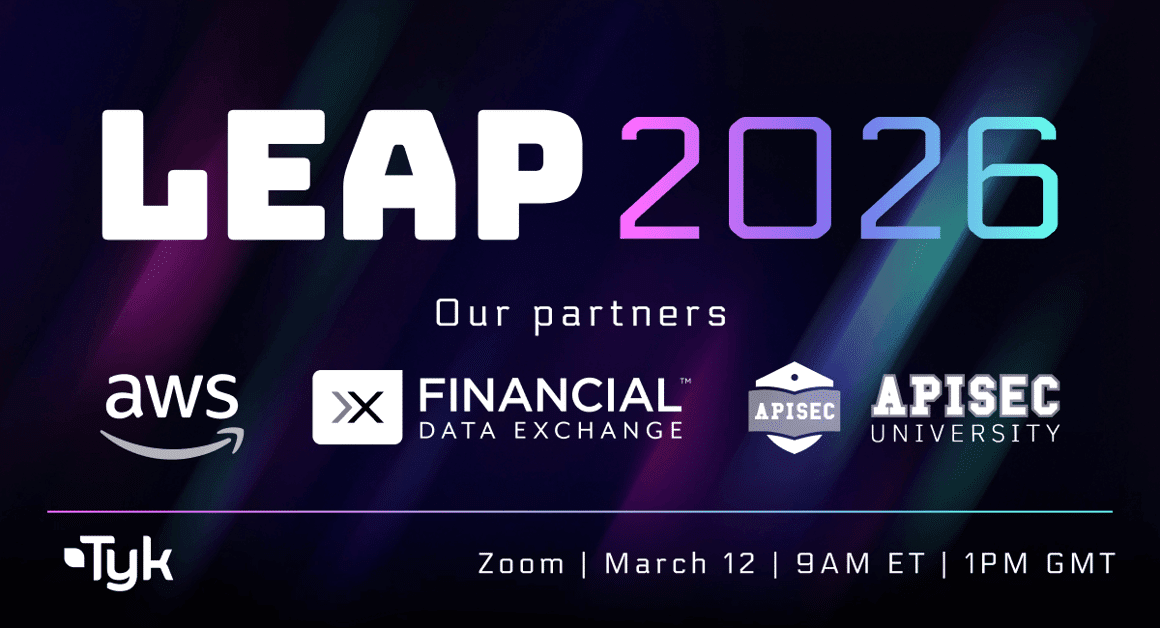 LEAP 2026

Our partners

aws

FINANCIAL™
DATA EXCHANGE

APISEC

APISEC
UNIVERSITY

Tyk

Zoom | March 12 | 9AM ET | 1PM GMT